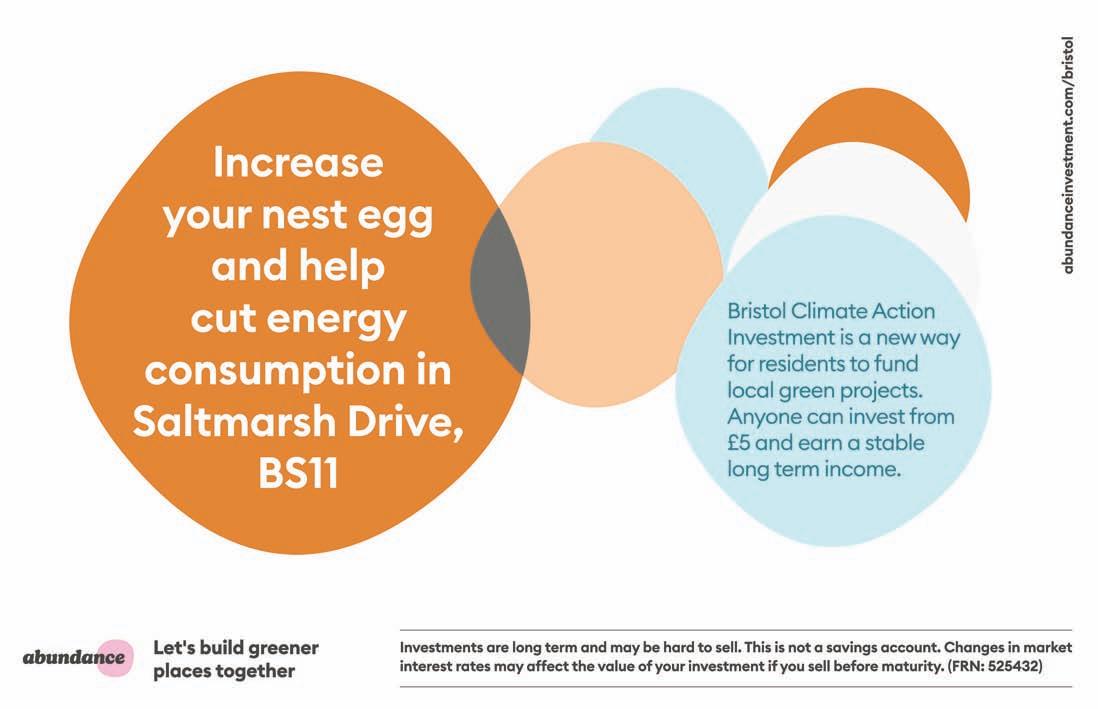 Increase your nest egg and help cut energy consumption in Saltmarsh Drive, BS11

Bristol Climate Action Investment is a new way for residents to fund local green projects. Anyone can invest from £5 and earn a stable long term income.

abundanceinvestment.com/bristol

abundance

Let's build greener places together

Investments are long term and may be hard to sell. This is not a savings account. Changes in market interest rates may affect the value of your investment if you sell before maturity. (FRN: 525432)